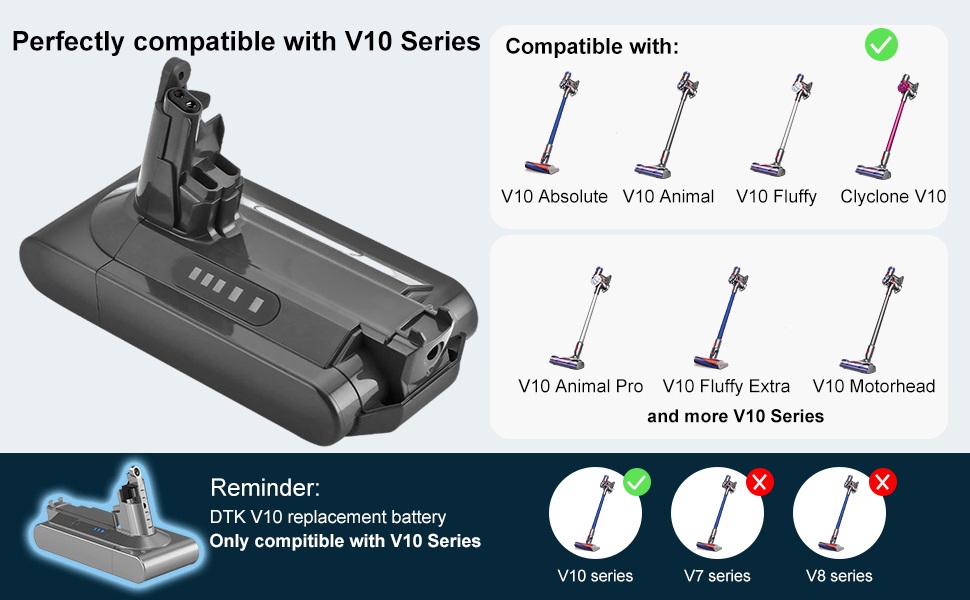 Perfectly compatible with V10 Series

Compatible with:

V10 Absolute
V10 Animal
V10 Fluffy
Clyclone V10

V10 Animal Pro
V10 Fluffy Extra
V10 Motorhead

and more V10 Series

Reminder:
DTK V10 replacement battery
Only compitible with V10 Series

V10 series
V7 series
V8 series